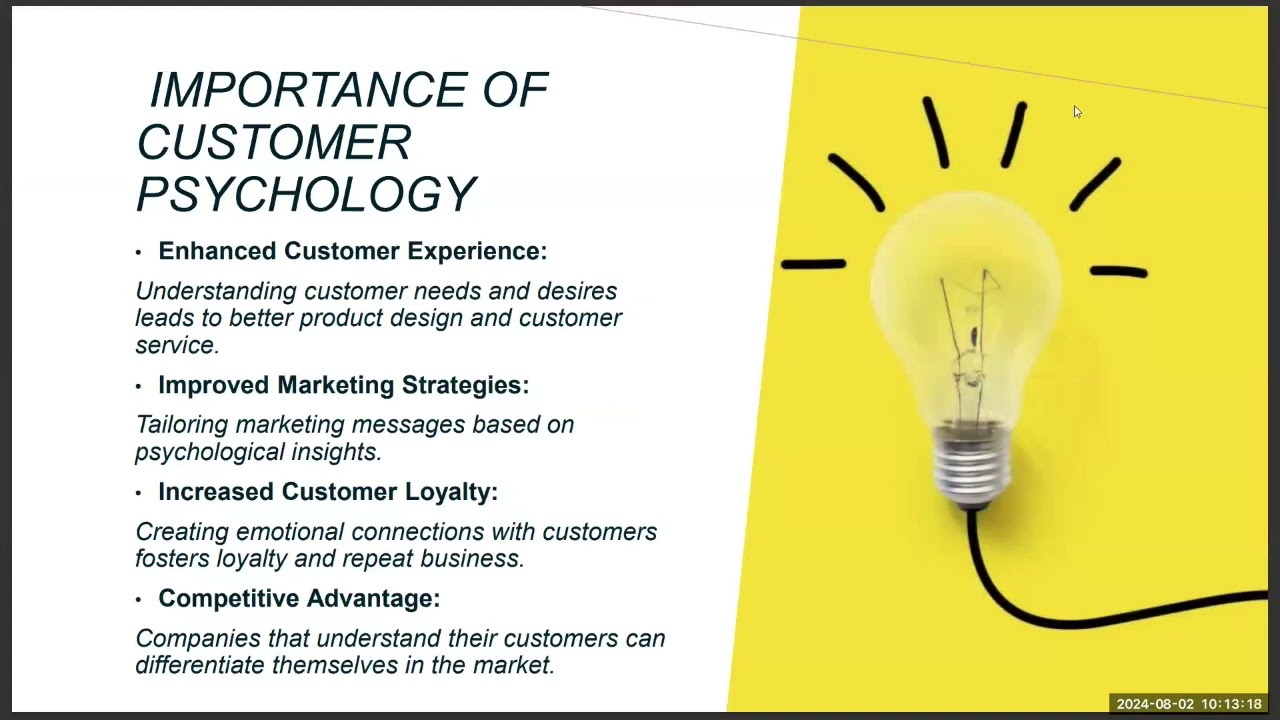 IMPORTANCE OF CUSTOMER PSYCHOLOGY

• Enhanced Customer Experience:

Understanding customer needs and desires leads to better product design and customer service.

• Improved Marketing Strategies:

Tailoring marketing messages based on psychological insights.

• Increased Customer Loyalty:

Creating emotional connections with customers fosters loyalty and repeat business.

• Competitive Advantage:

Companies that understand their customers can differentiate themselves in the market.

2024-08-02 10:13:18